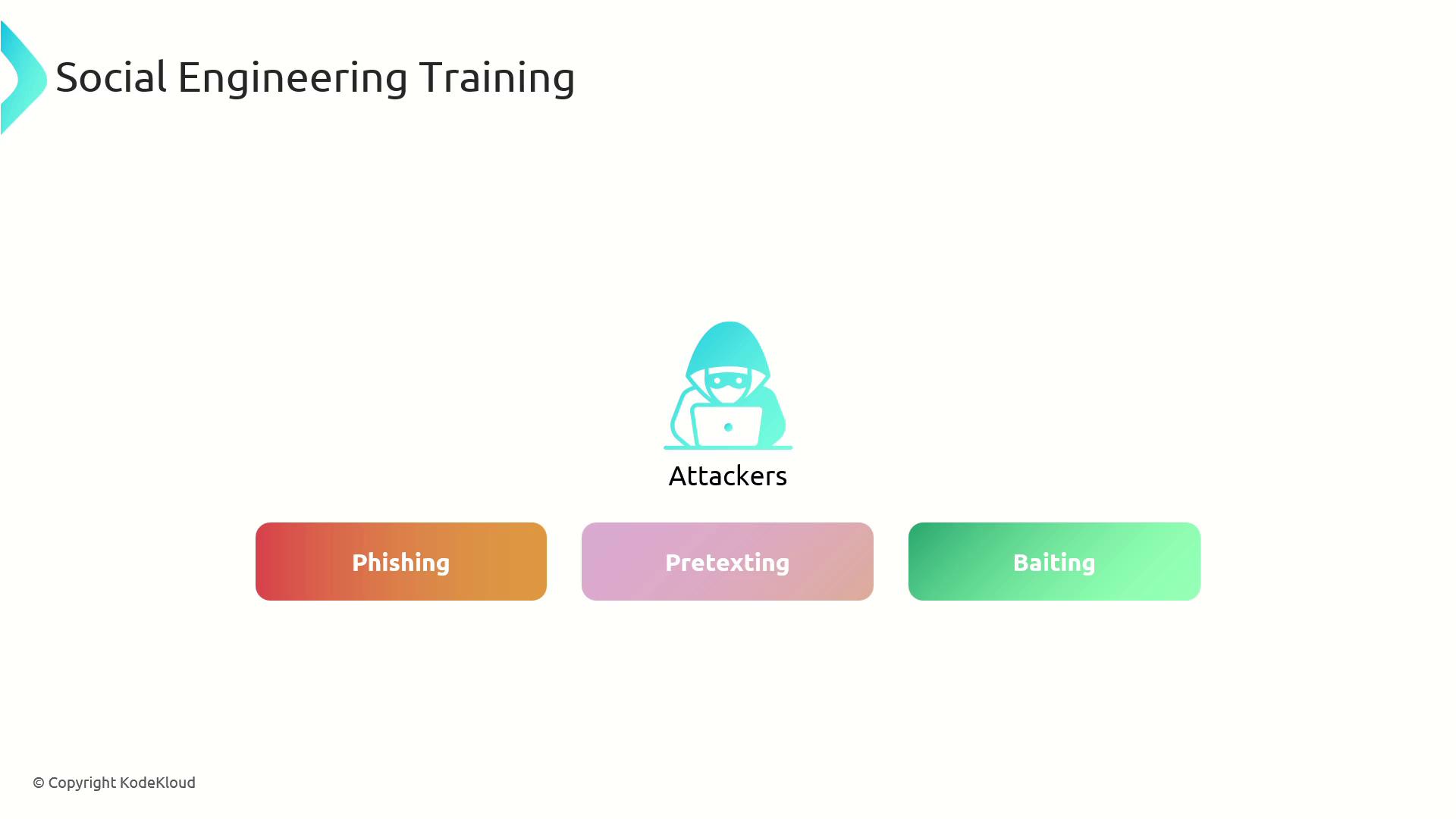 Social Engineering Training

Attackers

Phishing

Pretexting

Baiting

© Copyright KodeKloud